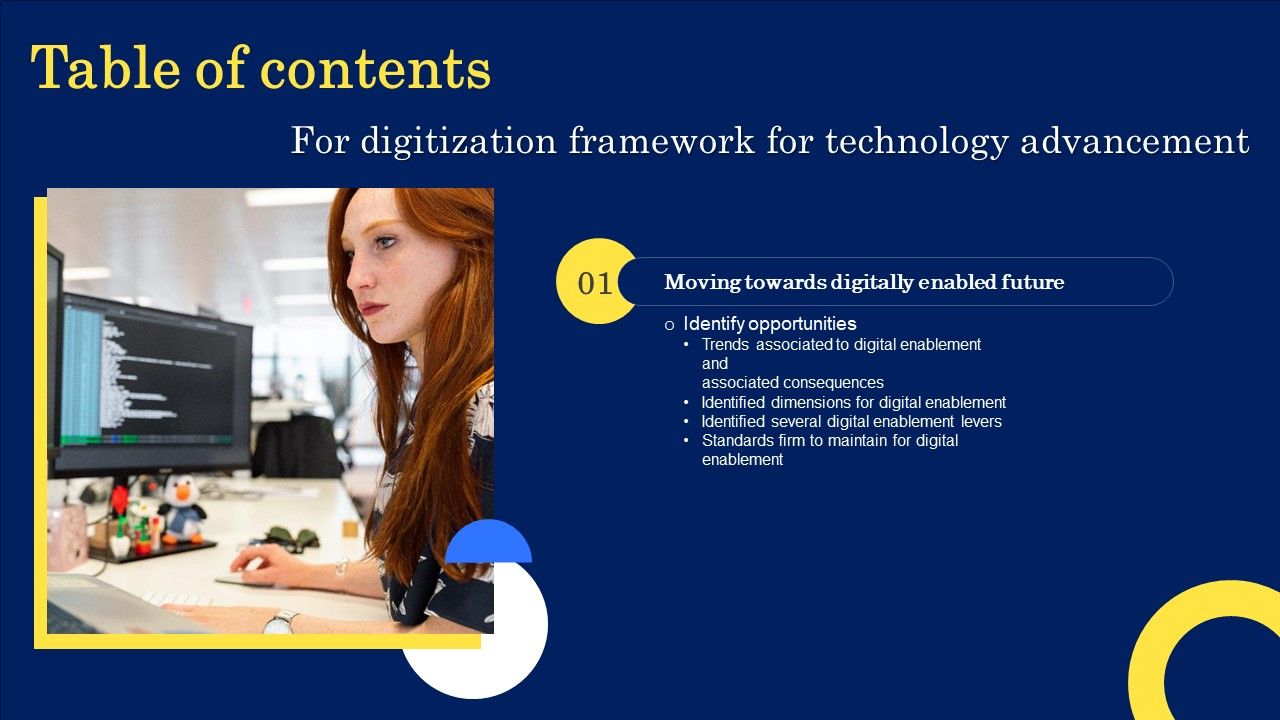 Table of contents

For digitization framework for technology advancement

01

Moving towards digitally enabled future

o Identify opportunities
• Trends associated to digital enablement and associated consequences
• Identified dimensions for digital enablement
• Identified several digital enablement levers
• Standards firm to maintain for digital enablement